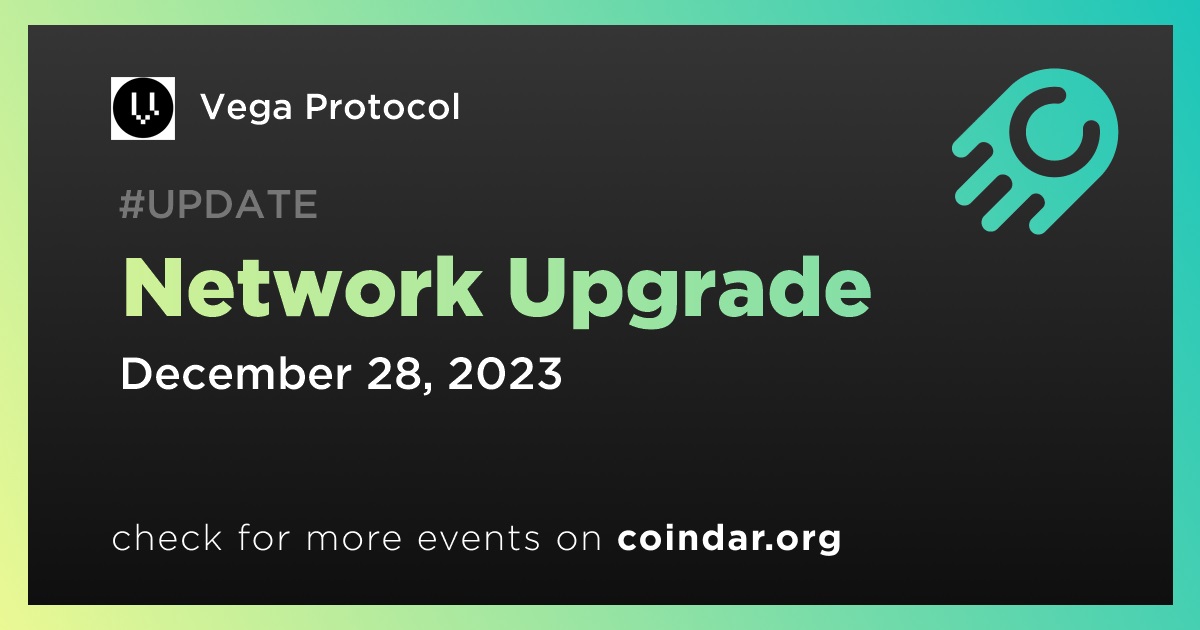 Vega Protocol

#UPDATE

Network Upgrade

December 28, 2023

check for more events on coindar.org